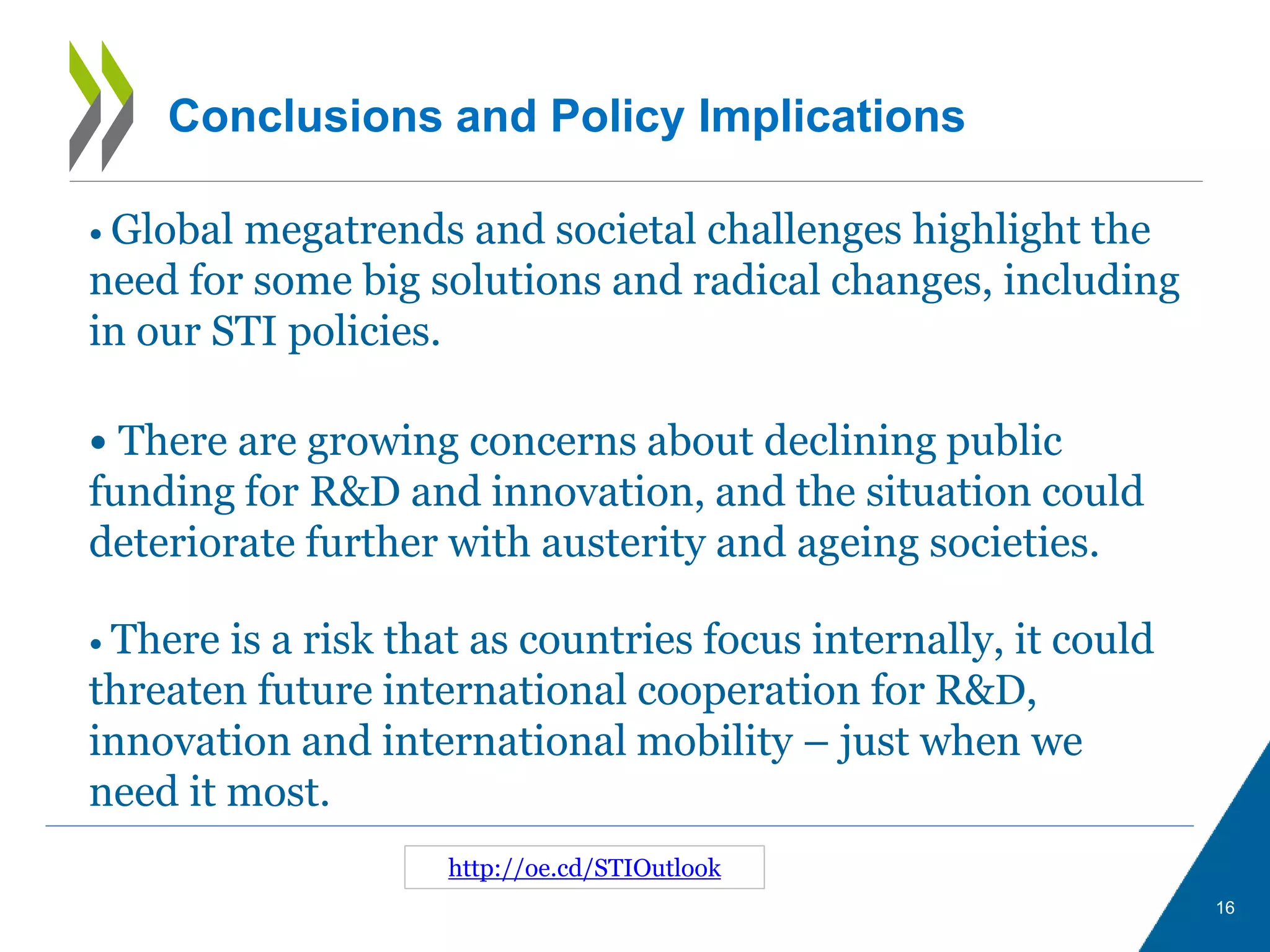 Conclusions and Policy Implications

• Global megatrends and societal challenges highlight the need for some big solutions and radical changes, including in our STI policies.

• There are growing concerns about declining public funding for R&D and innovation, and the situation could deteriorate further with austerity and ageing societies.

• There is a risk that as countries focus internally, it could threaten future international cooperation for R&D, innovation and international mobility – just when we need it most.

http://oe.cd/STIOutlook

16